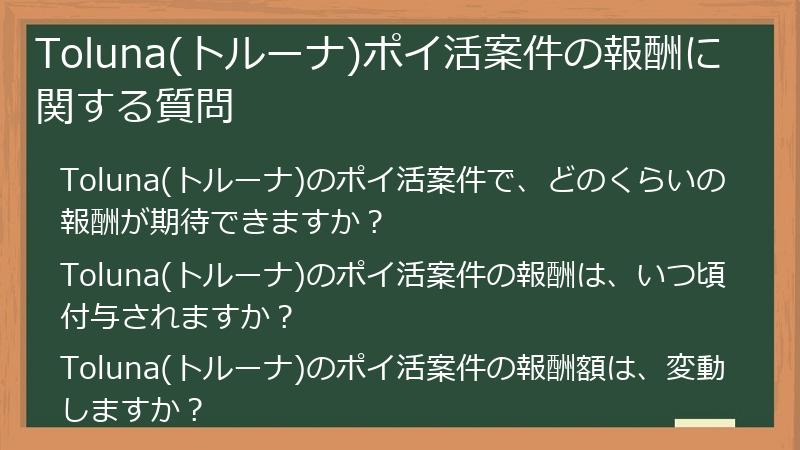 Toluna(トルーナ)ポイ活案件の報酬に関する質問

Toluna(トルーナ)のポイ活案件で、どのくらいの報酬が期待できますか？

Toluna(トルーナ)のポイ活案件の報酬は、いつ頃付与されますか？

Toluna(トルーナ)のポイ活案件の報酬額は、変動しますか？